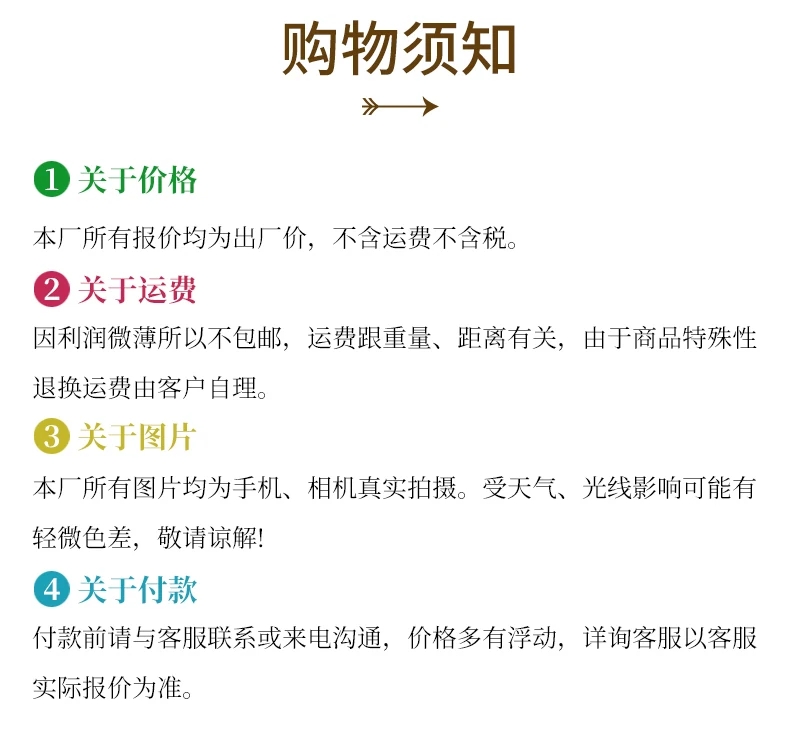 购物须知

1 关于价格

本厂所有报价均为出厂价，不含运费不含税。

2 关于运费

因利润微薄所以不包邮，运费跟重量、距离有关，由于商品特殊性退换运费由客户自理。

3 关于图片

本厂所有图片均为手机、相机真实拍摄。受天气、光线影响可能有轻微色差，敬请谅解!

4 关于付款

付款前请与客服联系或来电沟通，价格多有浮动，详询客服以客服实际报价为准。